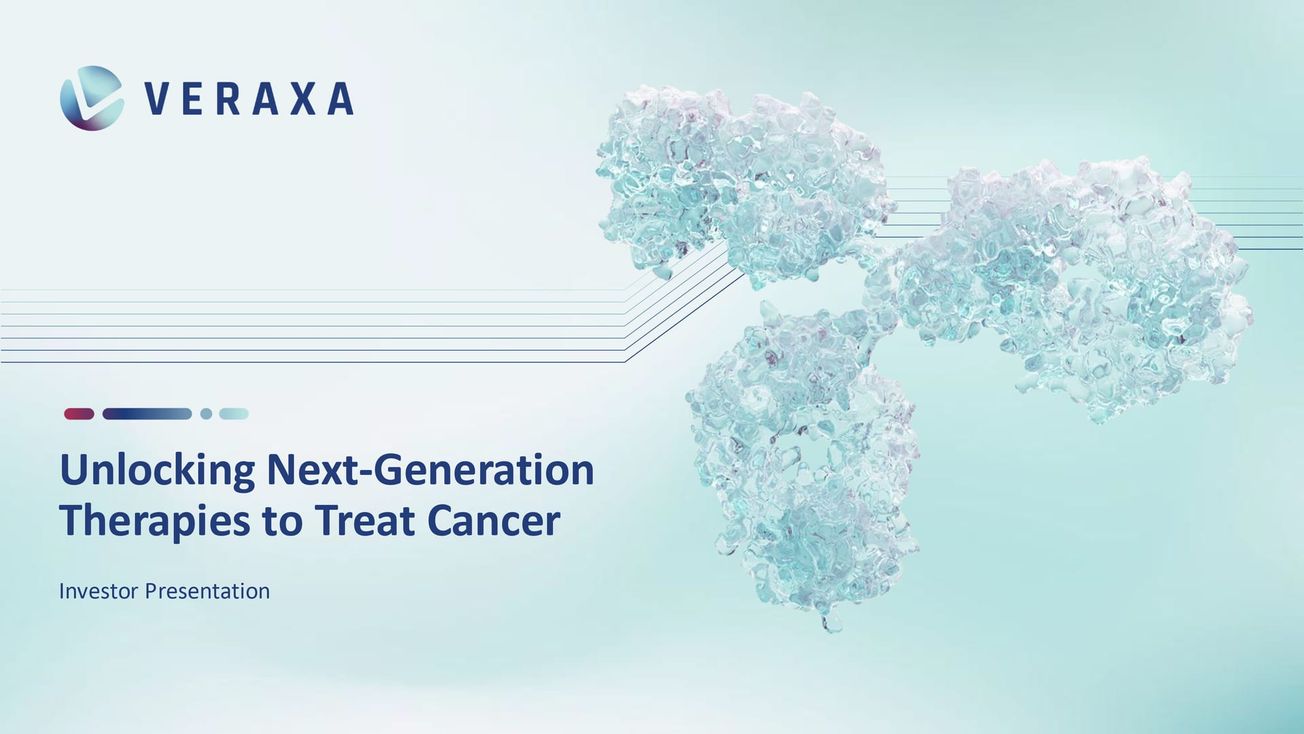 VERAXA

Unlocking Next-Generation Therapies to Treat Cancer

Investor Presentation